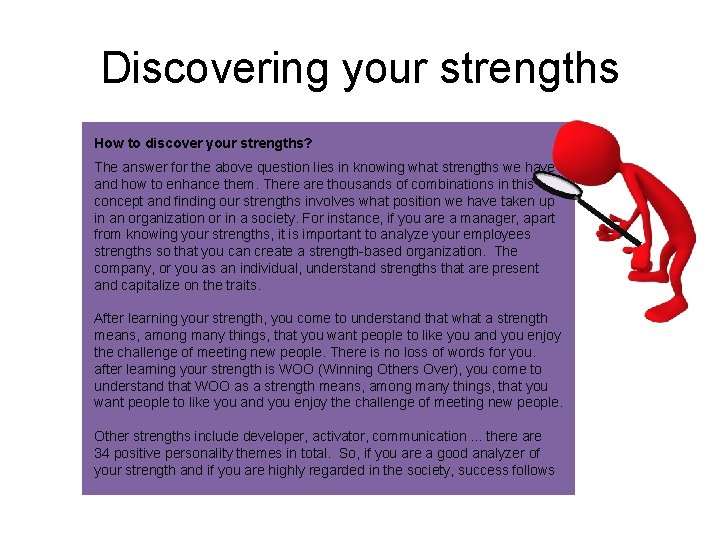 Discovering your strengths

How to discover your strengths?

The answer for the above question lies in knowing what strengths we have and how to enhance them. There are thousands of combinations in this concept and finding our strengths involves what position we have taken up in an organization or in a society. For instance, if you are a manager, apart from knowing your strengths, it is important to analyze your employees strengths so that you can create a strength-based organization. The company, or you as an individual, understand strengths that are present and capitalize on the traits.

After learning your strength, you come to understand that what a strength means, among many things, that you want people to like you and you enjoy the challenge of meeting new people. There is no loss of words for you. after learning your strength is WOO (Winning Others Over), you come to understand that WOO as a strength means, among many things, that you want people to like you and you enjoy the challenge of meeting new people.

Other strengths include developer, activator, communication ... there are 34 positive personality themes in total. So, if you are a good analyzer of your strength and if you are highly regarded in the society, success follows